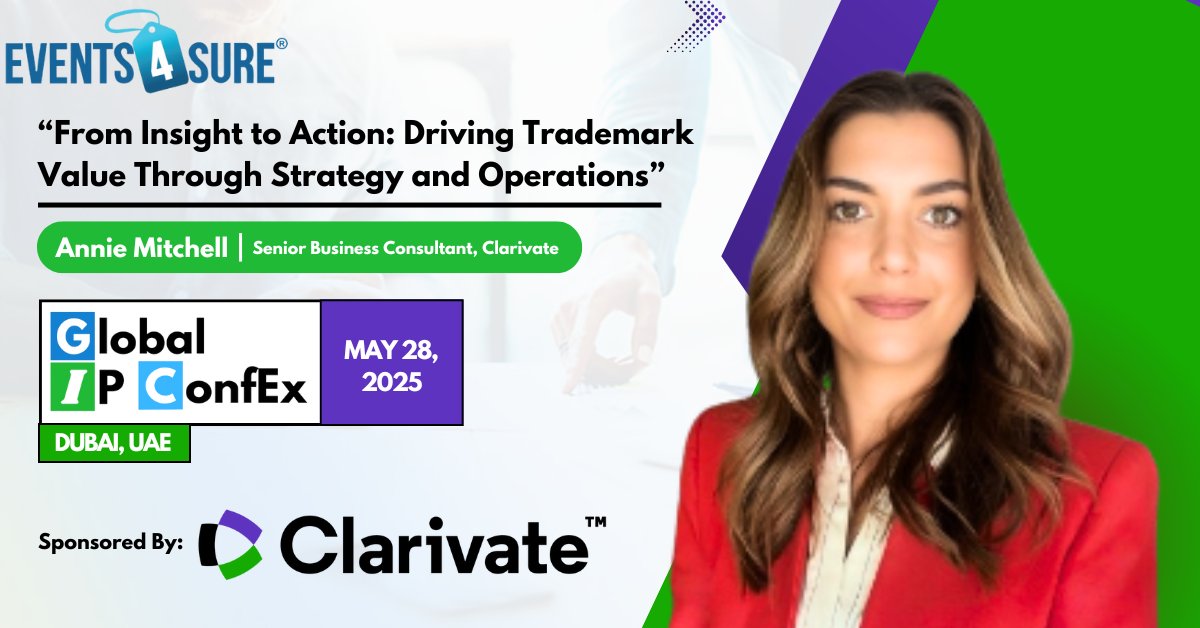 EVENTS4SURE®

“From Insight to Action: Driving Trademark Value Through Strategy and Operations”

Annie Mitchell | Senior Business Consultant, Clarivate

Global IP ConfEx

MAY 28, 2025

DUBAI, UAE

Sponsored By: Clarivate™